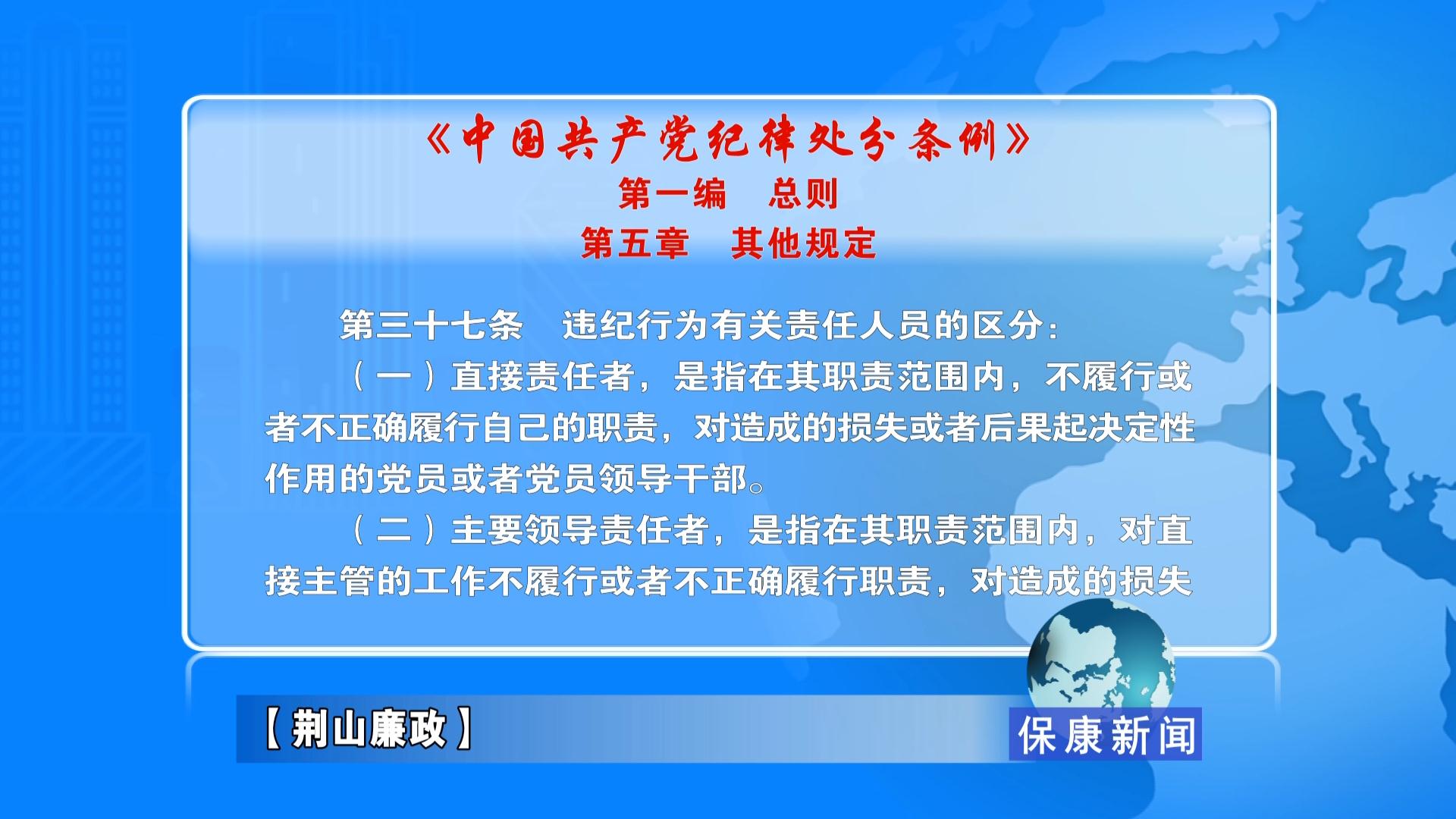 《中国共产党纪律处分条例》
第一编　总则
第五章　其他规定

第三十七条　违纪行为有关责任人员的区分：

（一）直接责任者，是指在其职责范围内，不履行或者不正确履行自己的职责，对造成的损失或者后果起决定性作用的党员或者党员领导干部。

（二）主要领导责任者，是指在其职责范围内，对直接主管的工作不履行或者不正确履行职责，对造成的损失

【荆山廉政】

保康新闻